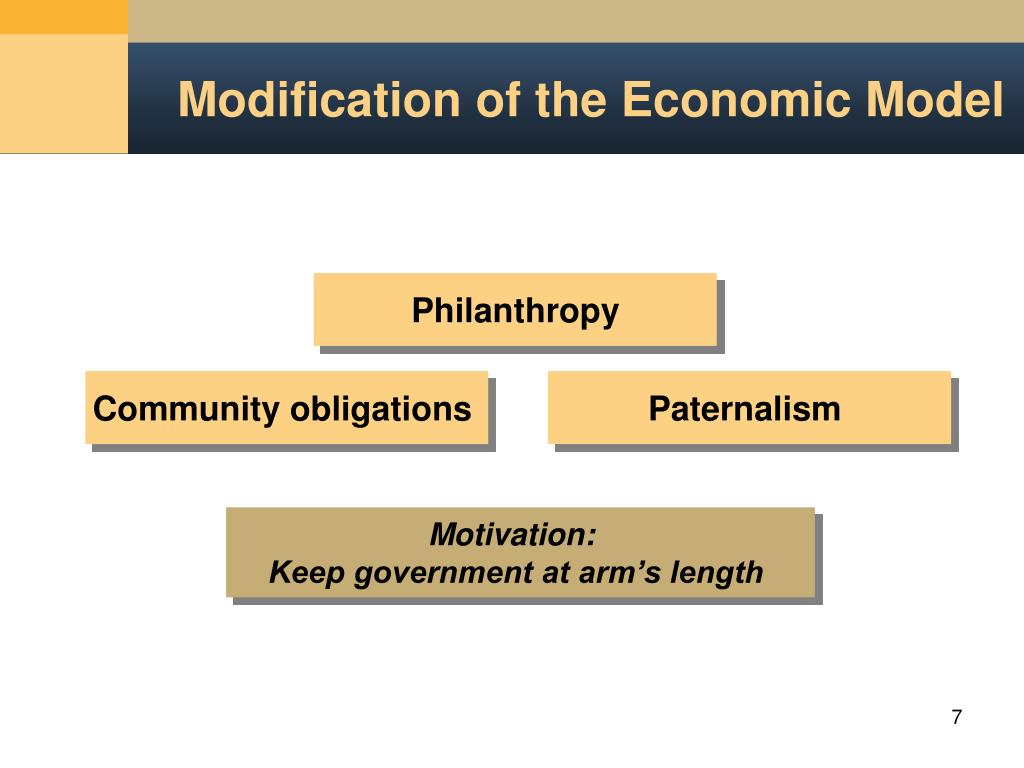 Modification of the Economic Model

Philanthropy

Community obligations

Paternalism

Motivation:
Keep government at arm’s length

7